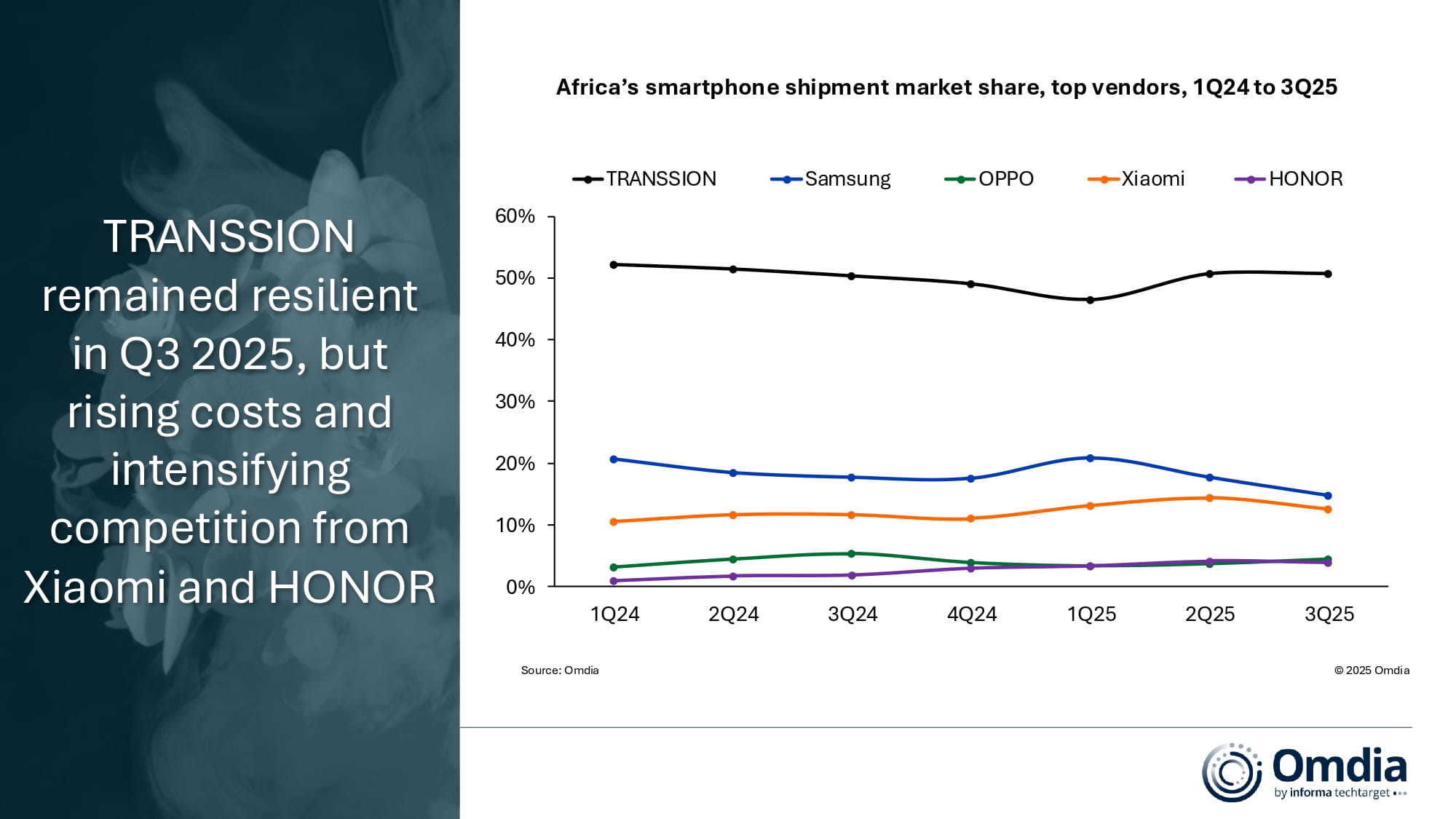 TRANSSION remained resilient in Q3 2025, but rising costs and intensifying competition from Xiaomi and HONOR

Africa's smartphone shipment market share, top vendors, 1Q24 to 3Q25

TRANSSION Samsung OPPO Xiaomi HONOR

60%
50%
40%
30%
20%
10%
0%

1Q24 2Q24 3Q24 4Q24 1Q25 2Q25 3Q25

Source: Omdia

© 2025 Omdia

Omdia
by informa techtarget